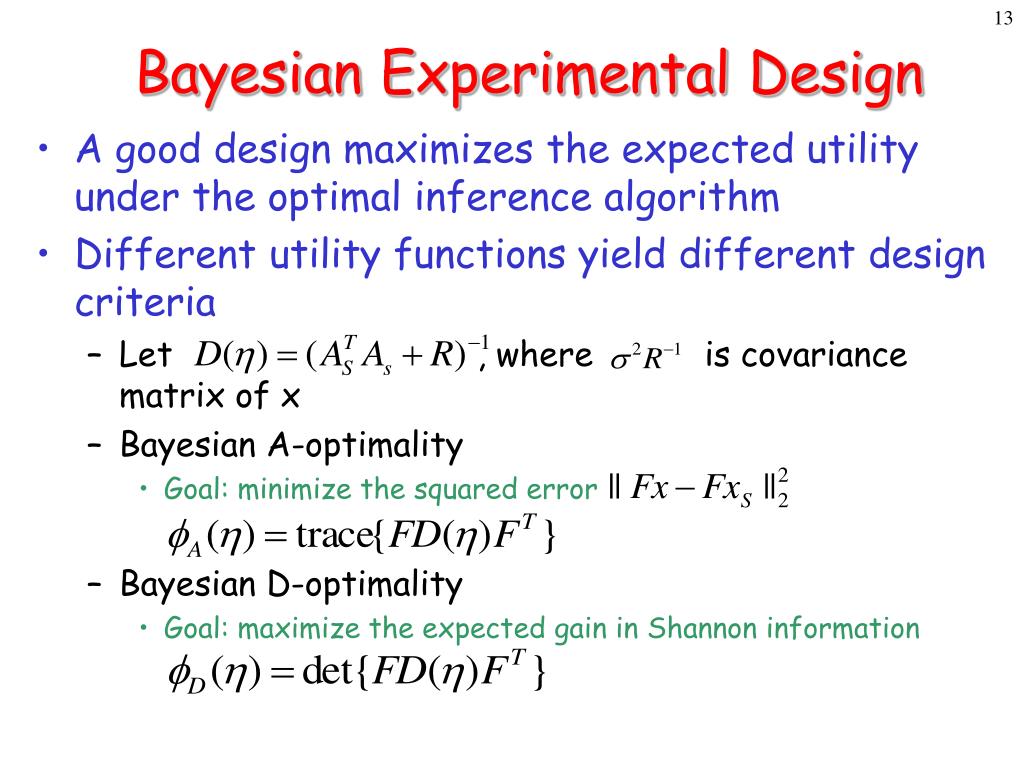 13

Bayesian Experimental Design

• A good design maximizes the expected utility under the optimal inference algorithm

• Different utility functions yield different design criteria

– Let $D(\eta) = (A_S^T A_s + R)^{-1}$, where $\sigma^2 R^{-1}$ is covariance matrix of x

– Bayesian A-optimality

• Goal: minimize the squared error $\| Fx - Fx_S \|_2^2$

$\phi_A(\eta) = \mathrm{trace}\{FD(\eta)F^T\}$

– Bayesian D-optimality

• Goal: maximize the expected gain in Shannon information

$\phi_D(\eta) = \det\{FD(\eta)F^T\}$